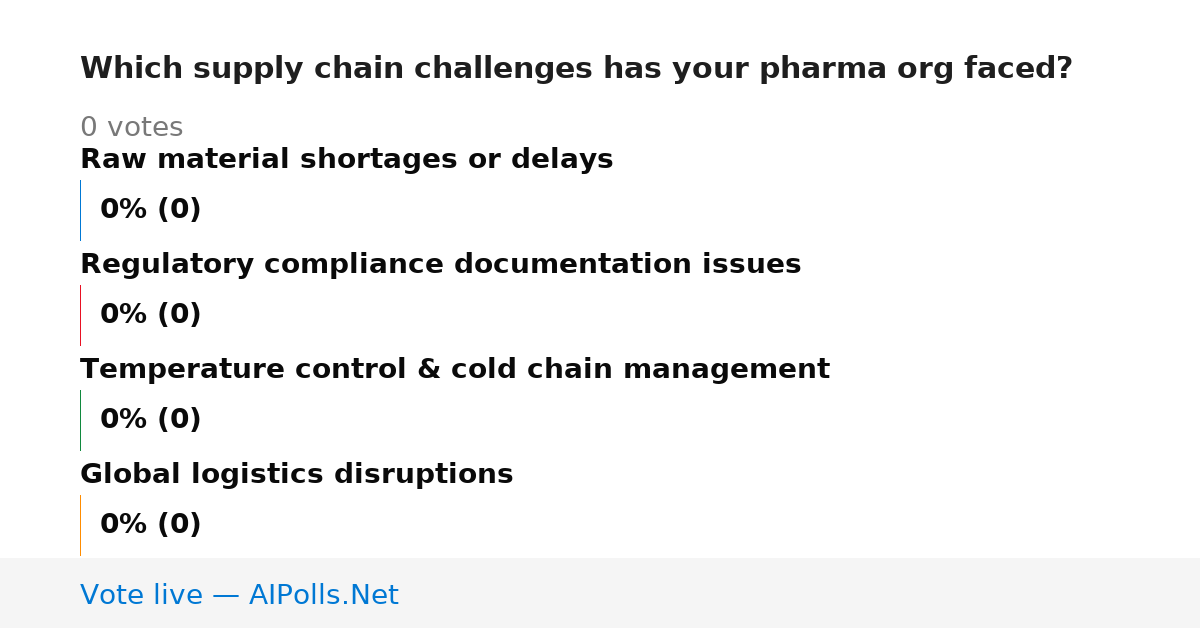 Which supply chain challenges has your pharma org faced?

0 votes

Raw material shortages or delays

0% (0)

Regulatory compliance documentation issues

0% (0)

Temperature control & cold chain management

0% (0)

Global logistics disruptions

0% (0)

Vote live — AIPolls.Net